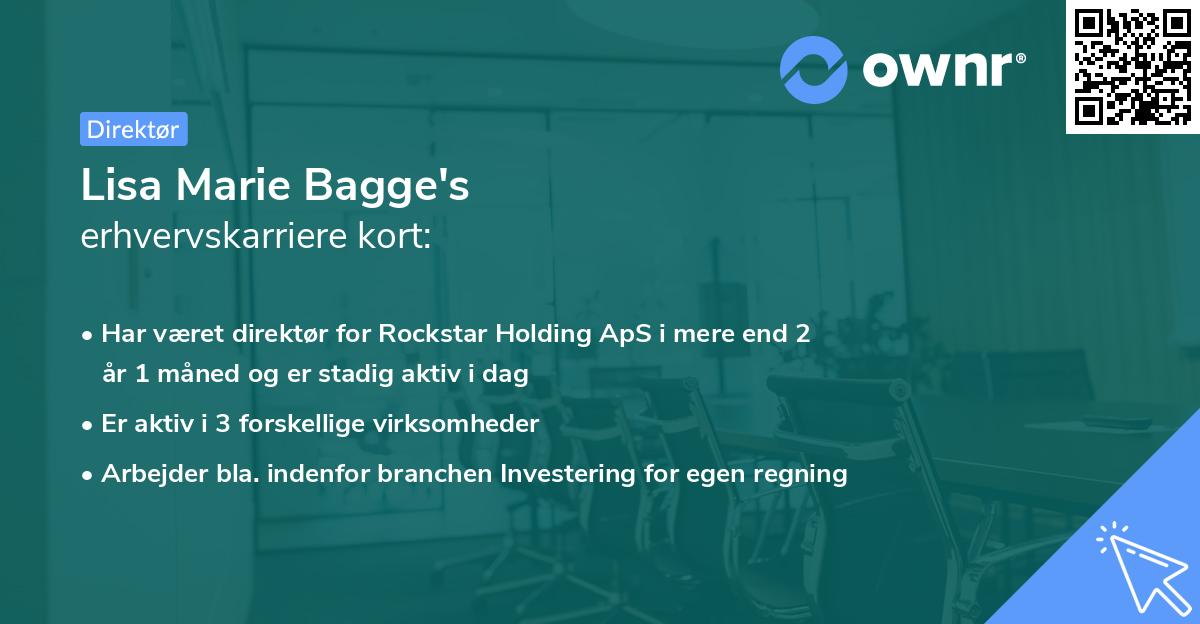 ownr®

Direktør

Lisa Marie Bagge's
erhvervskarriere kort:

• Har været direktør for Rockstar Holding ApS i mere end 2 år 1 måned og er stadig aktiv i dag
• Er aktiv i 3 forskellige virksomheder
• Arbejder bla. indenfor branchen Investering for egen regning